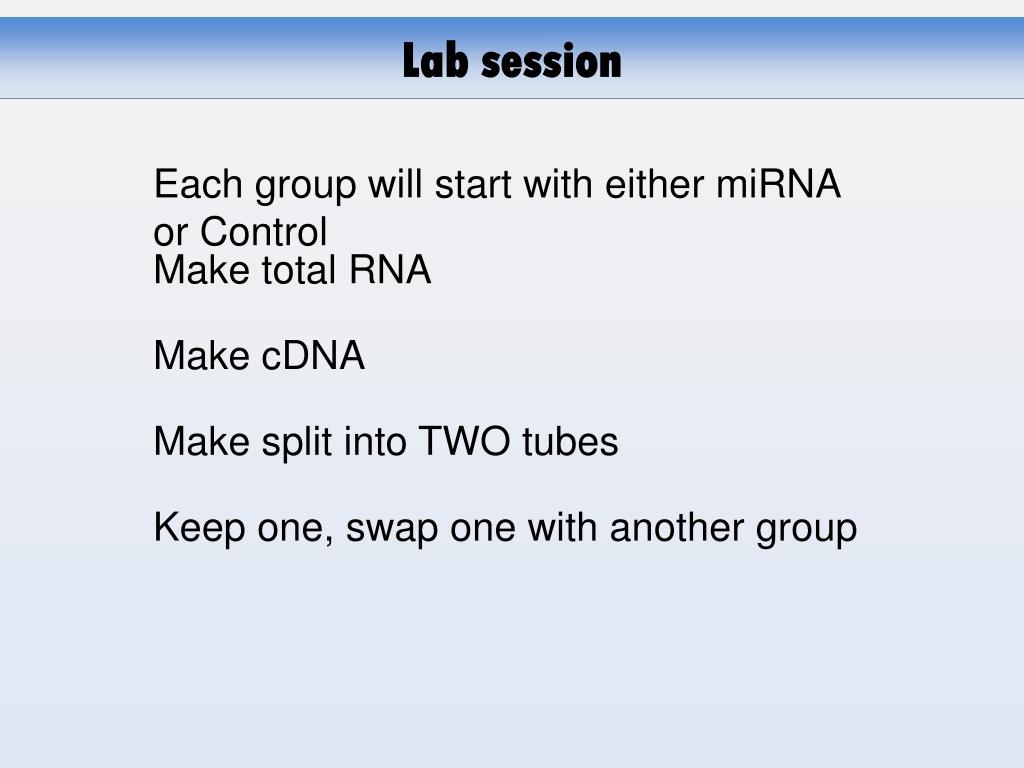 Lab session

Each group will start with either miRNA or Control
Make total RNA

Make cDNA

Make split into TWO tubes

Keep one, swap one with another group